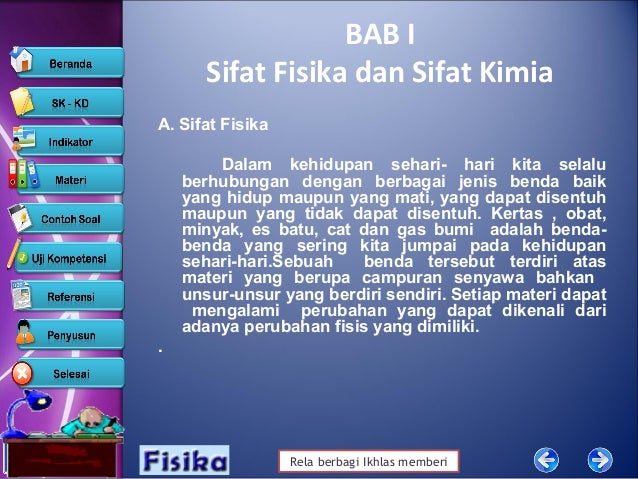 Beranda

SK - KD

Indikator

Materi

Contoh Soal

Uji Kompetensi

Referensi

Penyusun

Selesai

BAB I
Sifat Fisika dan Sifat Kimia

A. Sifat Fisika

Dalam kehidupan sehari- hari kita selalu berhubungan dengan berbagai jenis benda baik yang hidup maupun yang mati, yang dapat disentuh maupun yang tidak dapat disentuh. Kertas , obat, minyak, es batu, cat dan gas bumi adalah benda-benda yang sering kita jumpai pada kehidupan sehari-hari.Sebuah benda tersebut terdiri atas materi yang berupa campuran senyawa bahkan unsur-unsur yang berdiri sendiri. Setiap materi dapat mengalami perubahan yang dapat dikenali dari adanya perubahan fisis yang dimiliki.

.

Fisika

Rela berbagi Ikhlas memberi